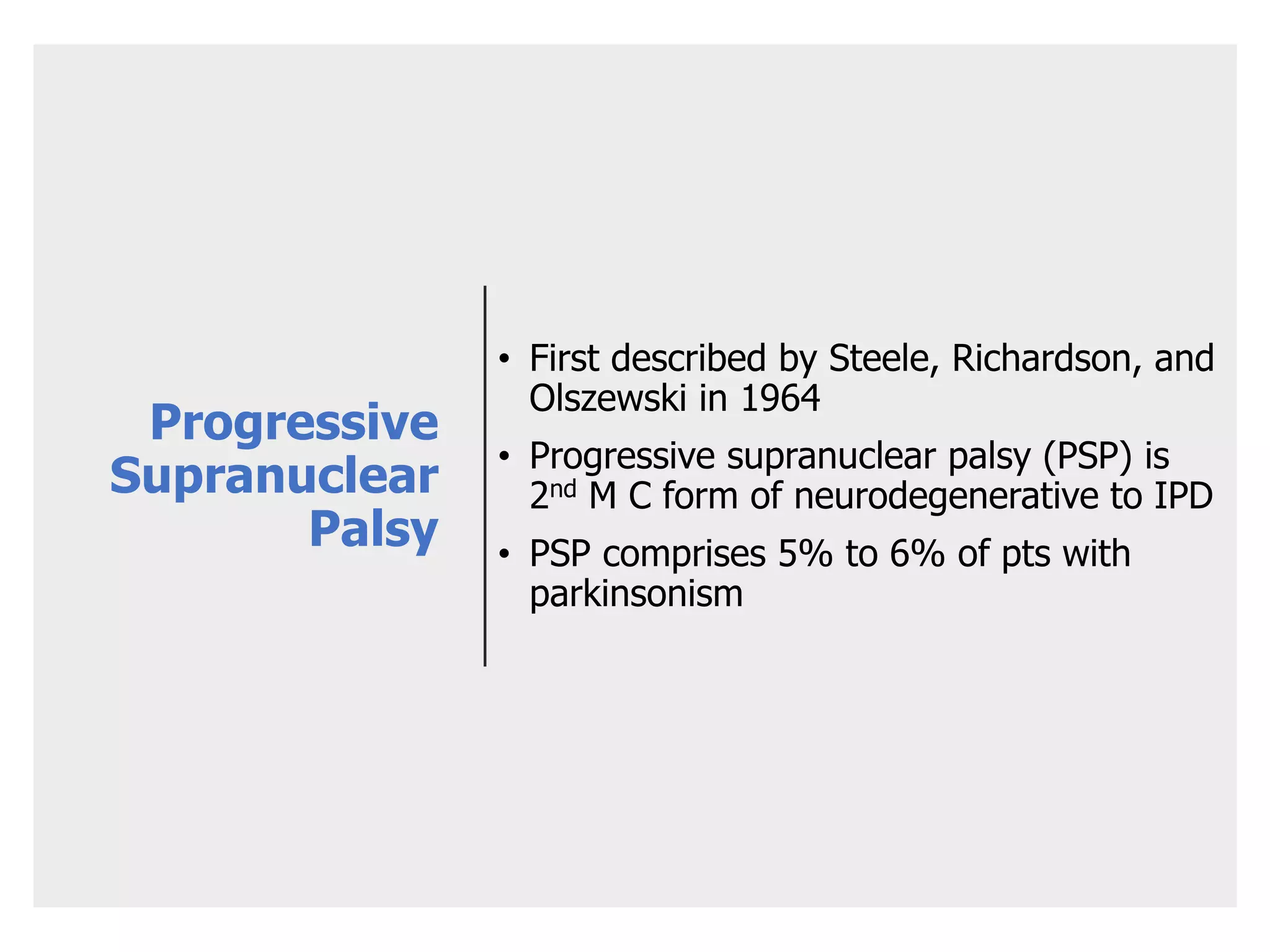 Progressive Supranuclear Palsy

• First described by Steele, Richardson, and Olszewski in 1964
• Progressive supranuclear palsy (PSP) is 2$^{nd}$ M C form of neurodegenerative to IPD
• PSP comprises 5% to 6% of pts with parkinsonism